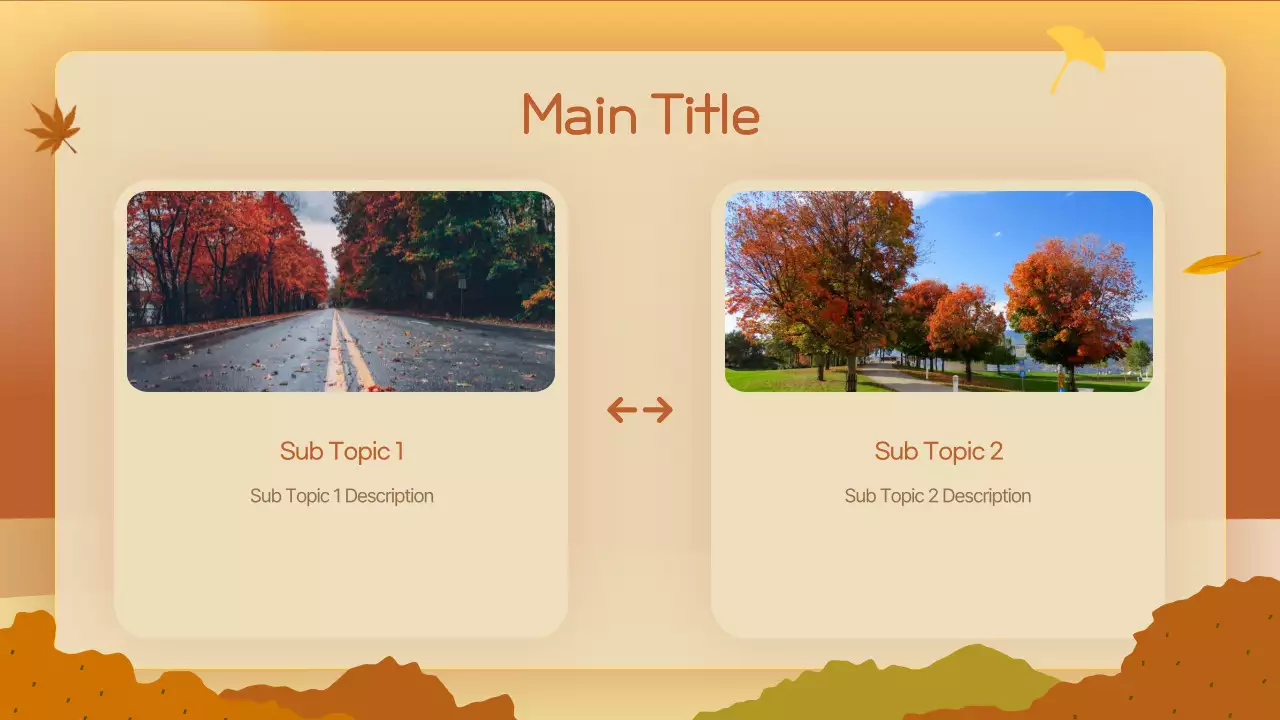 Main Title

Sub Topic 1

Sub Topic 1 Description

Sub Topic 2

Sub Topic 2 Description